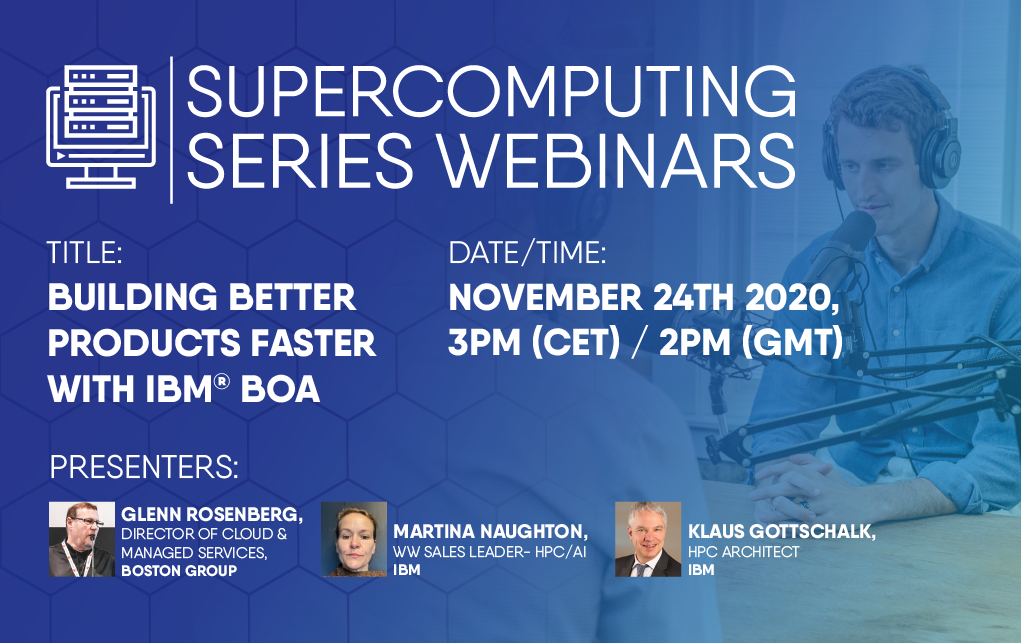 SUPERCOMPUTING SERIES WEBINARS

TITLE:
BUILDING BETTER PRODUCTS FASTER WITH IBM® BOA

DATE/TIME:
NOVEMBER 24TH 2020, 3PM (CET) / 2PM (GMT)

PRESENTERS:

GLENN ROSENBERG,
DIRECTOR OF CLOUD & MANAGED SERVICES,
BOSTON GROUP

MARTINA NAUGHTON,
WW SALES LEADER- HPC/AI
IBM

KLAUS GOTTSCHALK,
HPC ARCHITECT
IBM